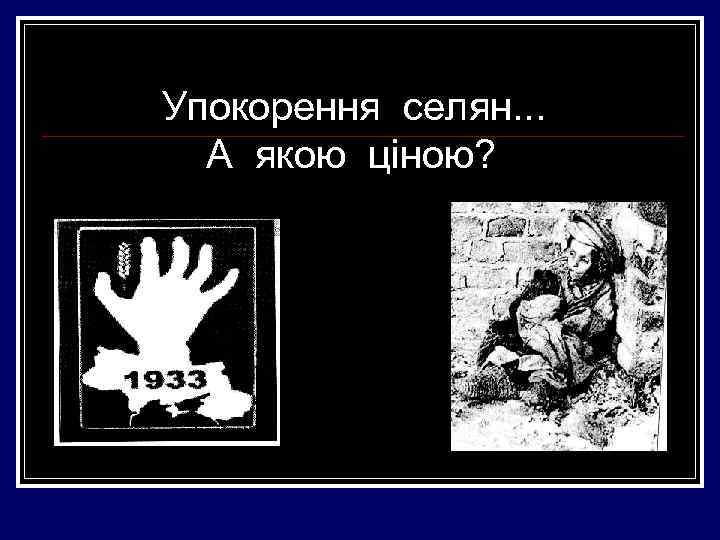 Упокорення селян...
А якою ціною?

1933